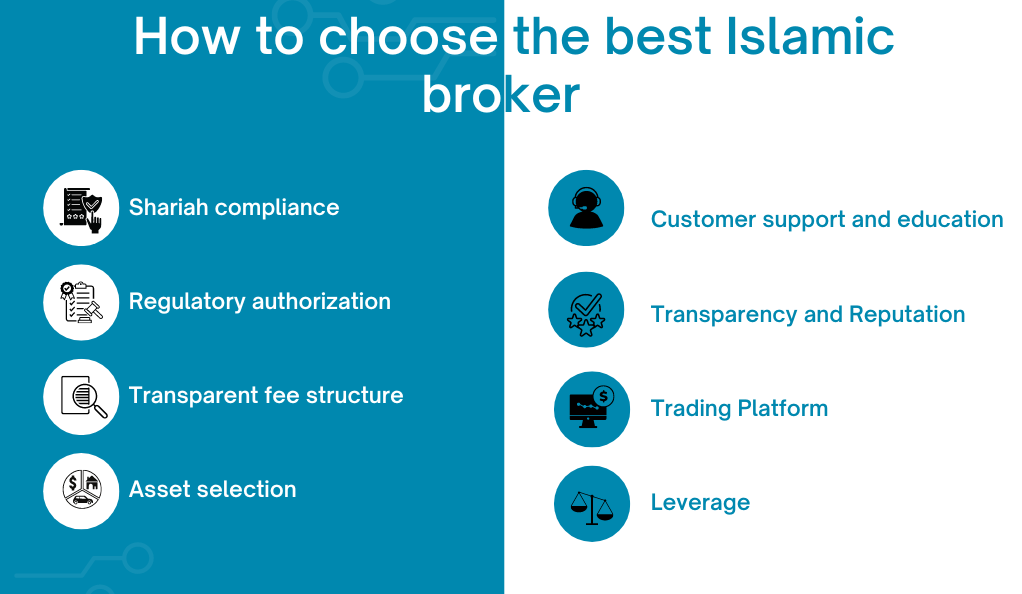 How to choose the best Islamic broker

Shariah compliance

Regulatory authorization

Transparent fee structure

Asset selection

Customer support and education

Transparency and Reputation

Trading Platform

Leverage